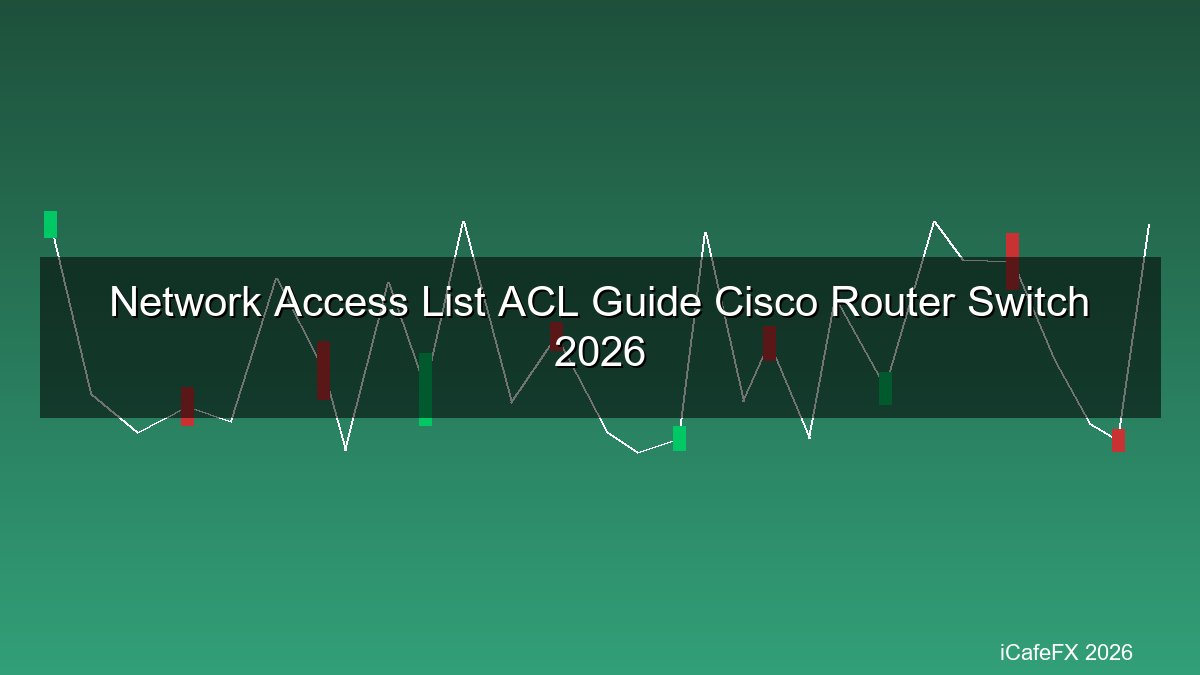 Network Access List ACL Guide Cisco Router Switch 2026

iCafeFX 2026